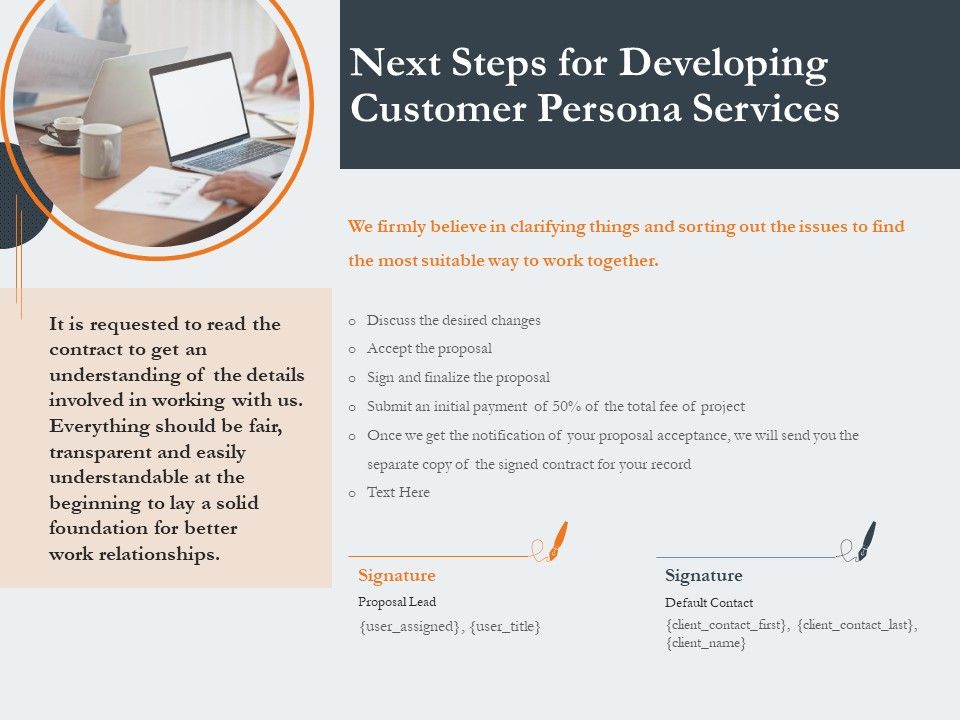 Next Steps for Developing Customer Persona Services

We firmly believe in clarifying things and sorting out the issues to find the most suitable way to work together.

It is requested to read the contract to get an understanding of the details involved in working with us. Everything should be fair, transparent and easily understandable at the beginning to lay a solid foundation for better work relationships.

o Discuss the desired changes
o Accept the proposal
o Sign and finalize the proposal
o Submit an initial payment of 50% of the total fee of project
o Once we get the notification of your proposal acceptance, we will send you the separate copy of the signed contract for your record
o Text Here

Signature
Proposal Lead
{user_assigned}, {user_title}

Signature
Default Contact
{client_contact_first}, {client_contact_last}, {client_name}